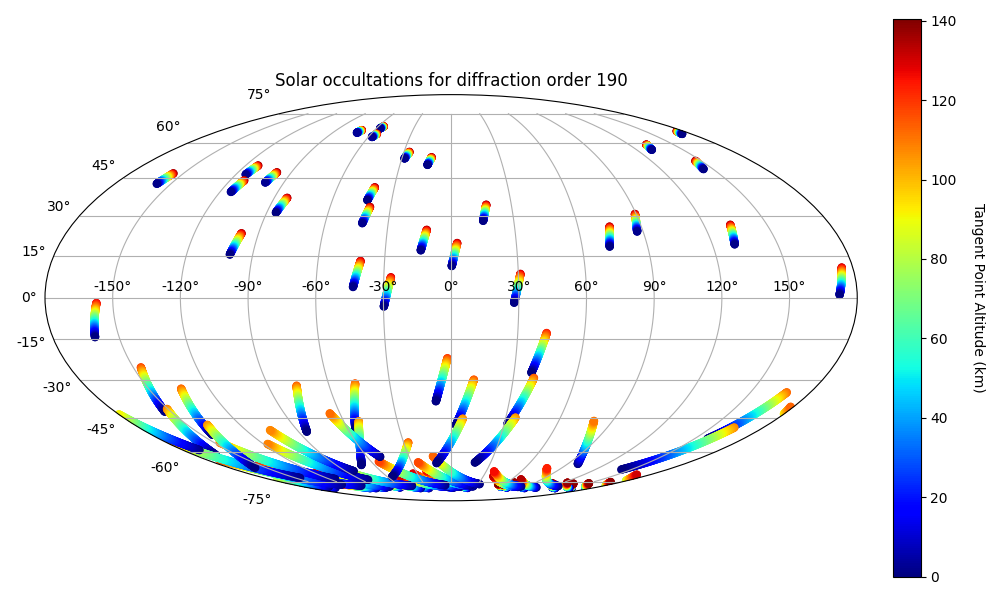 Solar occultations for diffraction order 190

75°
60°
45°
30°
15°
0°
-15°
-30°
-45°
-60°
-75°

-150°
-120°
-90°
-60°
-30°
0°
30°
60°
90°
120°
150°

140
120
100
80
60
40
20
0

Tangent Point Altitude (km)